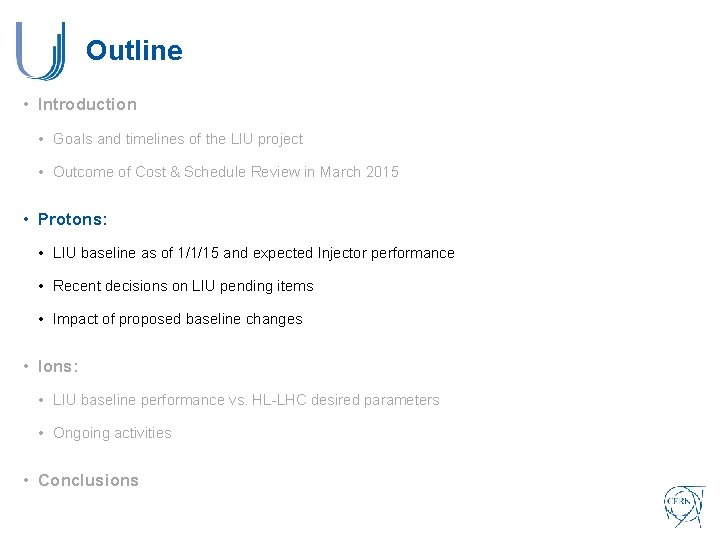 Outline

• Introduction

• Goals and timelines of the LIU project

• Outcome of Cost & Schedule Review in March 2015

• Protons:

• LIU baseline as of 1/1/15 and expected Injector performance

• Recent decisions on LIU pending items

• Impact of proposed baseline changes

• Ions:

• LIU baseline performance vs. HL-LHC desired parameters

• Ongoing activities

• Conclusions

CERN